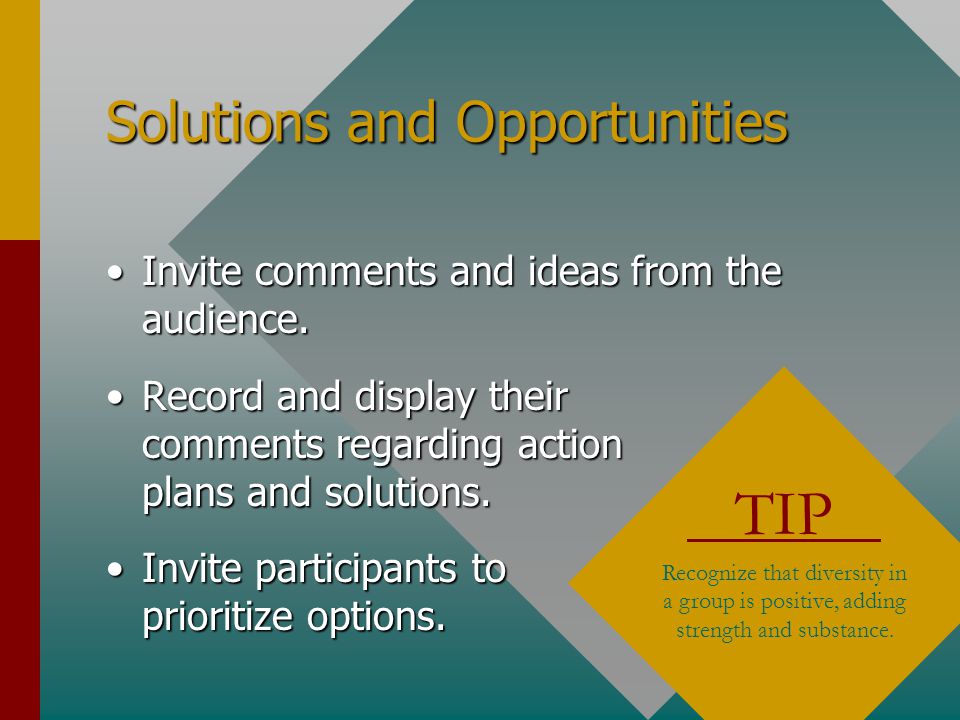 Solutions and Opportunities

• Invite comments and ideas from the audience.

• Record and display their comments regarding action plans and solutions.

• Invite participants to prioritize options.

TIP

Recognize that diversity in a group is positive, adding strength and substance.